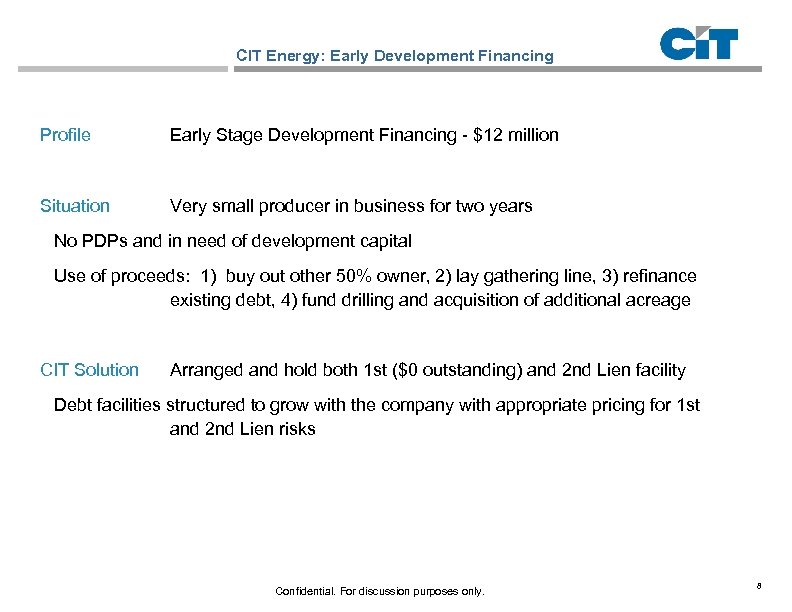 CIT Energy: Early Development Financing

CIT

Profile Early Stage Development Financing - $12 million

Situation Very small producer in business for two years

No PDPs and in need of development capital

Use of proceeds: 1) buy out other 50% owner, 2) lay gathering line, 3) refinance existing debt, 4) fund drilling and acquisition of additional acreage

CIT Solution Arranged and hold both 1st ($0 outstanding) and 2nd Lien facility

Debt facilities structured to grow with the company with appropriate pricing for 1st and 2nd Lien risks

Confidential. For discussion purposes only.

8